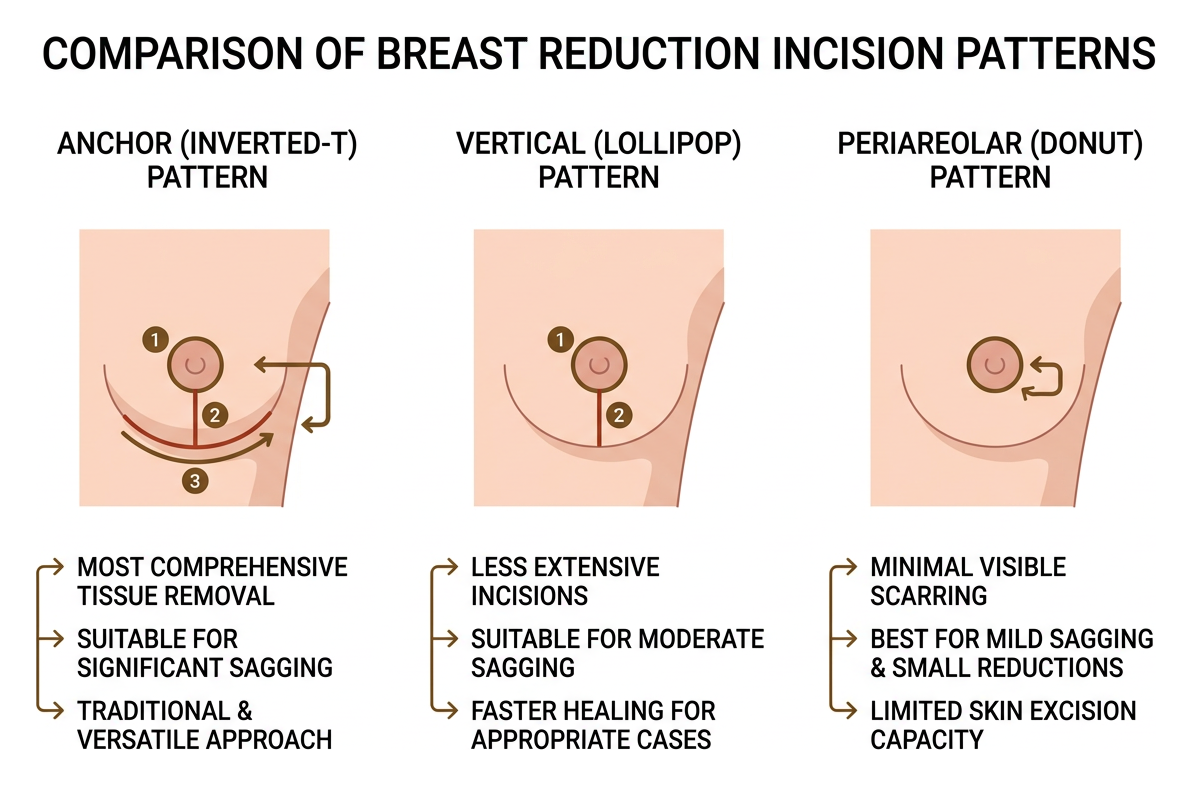 COMPARISON OF BREAST REDUCTION INCISION PATTERNS

ANCHOR (INVERTED-T) PATTERN

1
2
3

MOST COMPREHENSIVE TISSUE REMOVAL

SUITABLE FOR SIGNIFICANT SAGGING

TRADITIONAL & VERSATILE APPROACH

VERTICAL (LOLLIPOP) PATTERN

1
2

LESS EXTENSIVE INCISIONS

SUITABLE FOR MODERATE SAGGING

FASTER HEALING FOR APPROPRIATE CASES

PERIAREOLAR (DONUT) PATTERN

MINIMAL VISIBLE SCARRING

BEST FOR MILD SAGGING & SMALL REDUCTIONS

LIMITED SKIN EXCISION CAPACITY